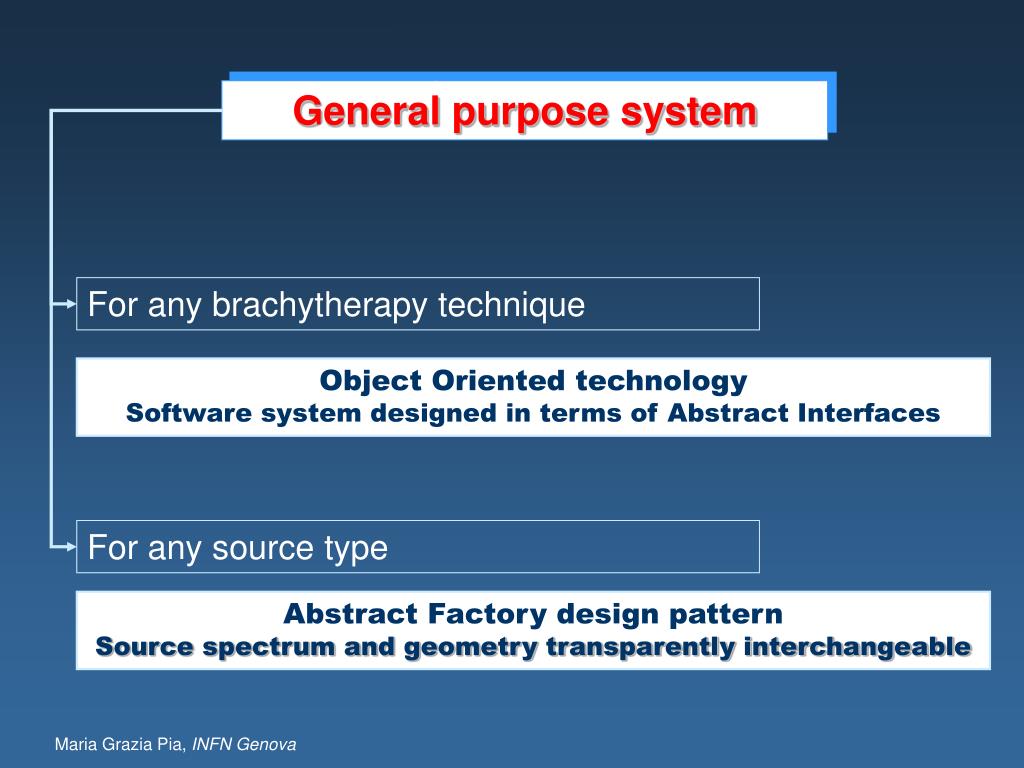 General purpose system

For any brachytherapy technique

Object Oriented technology
Software system designed in terms of Abstract Interfaces

For any source type

Abstract Factory design pattern
Source spectrum and geometry transparently interchangeable

Maria Grazia Pia, INFN Genova